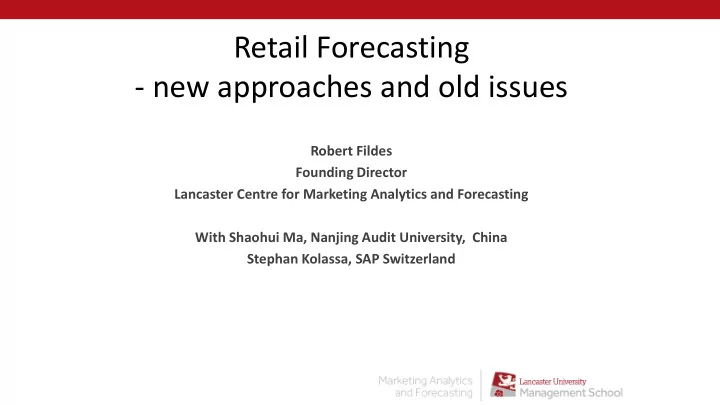 Retail Forecasting
- new approaches and old issues

Robert Fildes
Founding Director
Lancaster Centre for Marketing Analytics and Forecasting

With Shaohui Ma, Nanjing Audit University, China
Stephan Kolassa, SAP Switzerland

Marketing Analytics and Forecasting

Lancaster University Management School